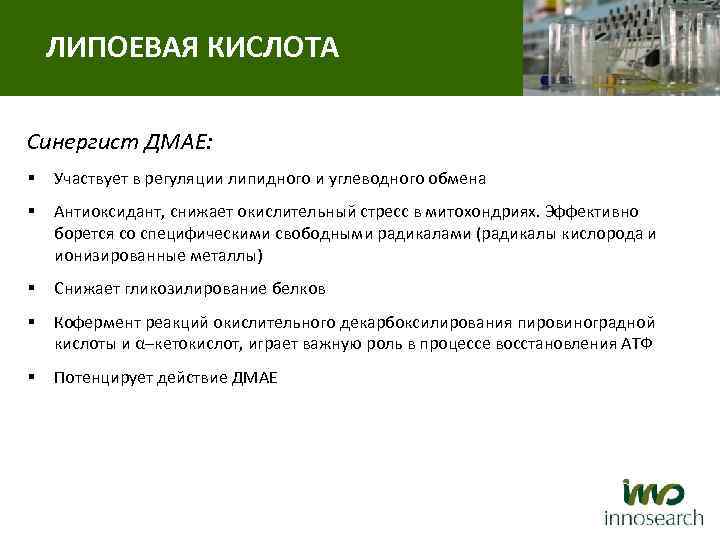 ЛИПОЕВАЯ КИСЛОТА

Синергист ДМАЕ:

▪ Участвует в регуляции липидного и углеводного обмена

▪ Антиоксидант, снижает окислительный стресс в митохондриях. Эффективно борется со специфическими свободными радикалами (радикалы кислорода и ионизированные металлы)

▪ Снижает гликозилирование белков

▪ Кофермент реакций окислительного декарбоксилирования пировиноградной кислоты и α–кетокислот, играет важную роль в процессе восстановления АТФ

▪ Потенцирует действие ДМАЕ

inno
innosearch